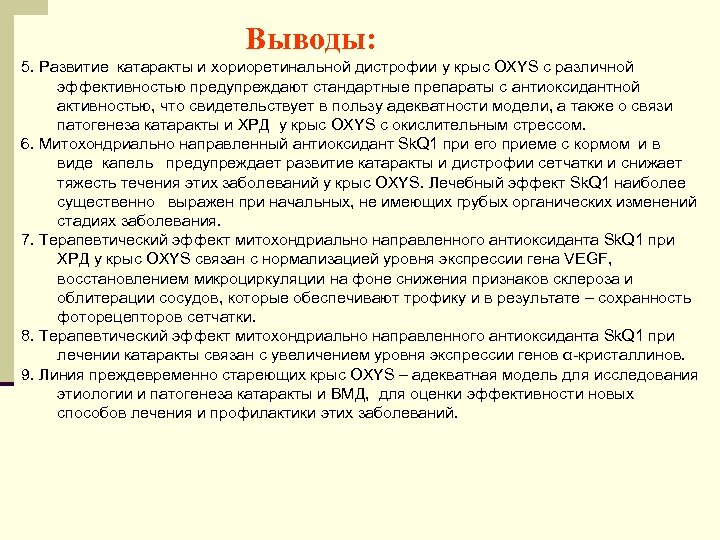 Выводы:

5. Развитие катаракты и хориоретинальной дистрофии у крыс OXYS с различной эффективностью предупреждают стандартные препараты с антиоксидантной активностью, что свидетельствует в пользу адекватности модели, а также о связи патогенеза катаракты и ХРД у крыс OXYS с окислительным стрессом.

6. Митохондриально направленный антиоксидант SkQ1 при его приеме с кормом и в виде капель предупреждает развитие катаракты и дистрофии сетчатки и снижает тяжесть течения этих заболеваний у крыс OXYS. Лечебный эффект SkQ1 наиболее существенно выражен при начальных, не имеющих грубых органических изменений стадиях заболевания.

7. Терапевтический эффект митохондриально направленного антиоксиданта SkQ1 при ХРД у крыс OXYS связан с нормализацией уровня экспрессии гена VEGF, восстановлением микроциркуляции на фоне снижения признаков склероза и облитерации сосудов, которые обеспечивают трофику и в результате – сохранность фоторецепторов сетчатки.

8. Терапевтический эффект митохондриально направленного антиоксиданта SkQ1 при лечении катаракты связан с увеличением уровня экспрессии генов $\alpha$-кристаллинов.

9. Линия преждевременно стареющих крыс OXYS – адекватная модель для исследования этиологии и патогенеза катаракты и ВМД, для оценки эффективности новых способов лечения и профилактики этих заболеваний.